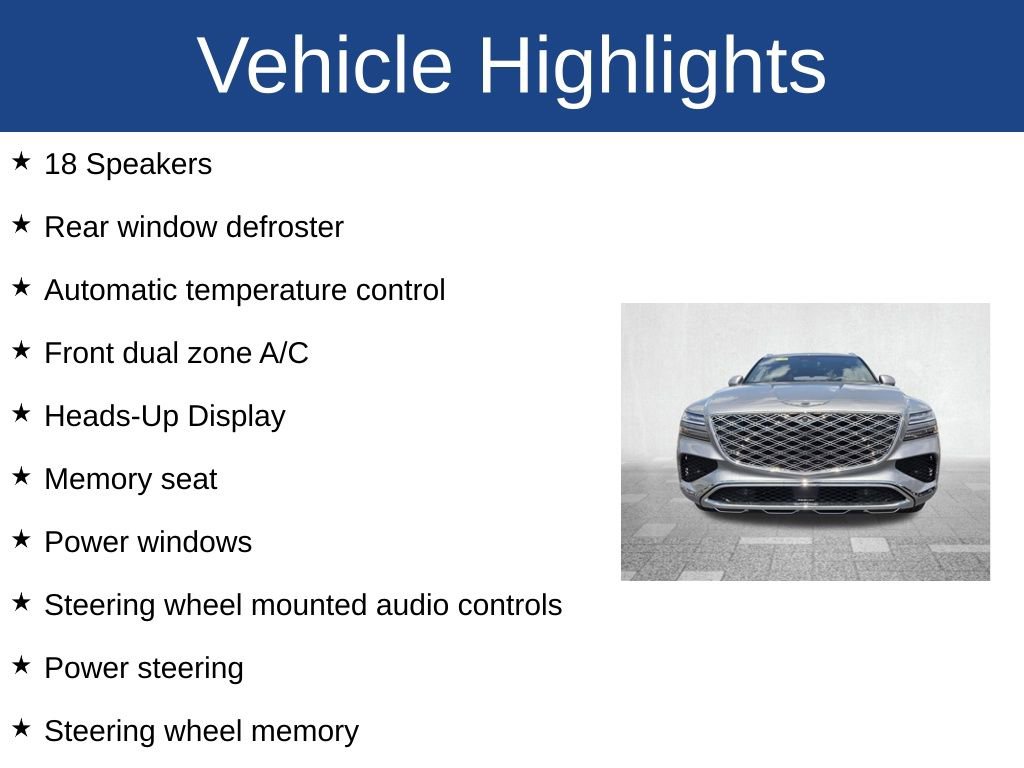 Vehicle Highlights

★ 18 Speakers

★ Rear window defroster

★ Automatic temperature control

★ Front dual zone A/C

★ Heads-Up Display

★ Memory seat

★ Power windows

★ Steering wheel mounted audio controls

★ Power steering

★ Steering wheel memory